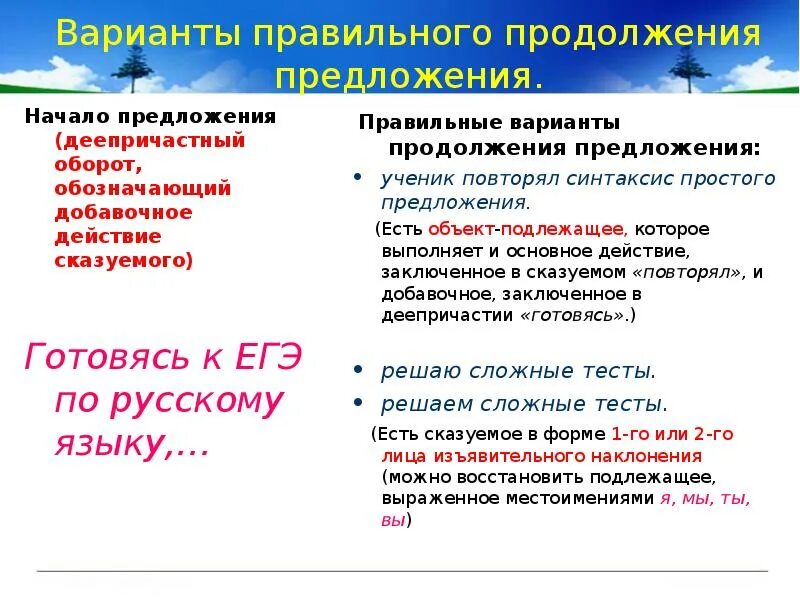 Варианты правильного продолжения предложения.

Начало предложения (деепричастный оборот, обозначающий добавочное действие сказуемого)

Готовясь к ЕГЭ по русскому языку,...

Правильные варианты продолжения предложения:

• ученик повторял синтаксис простого предложения.

(Есть объект-подлежащее, которое выполняет и основное действие, заключенное в сказуемом «повторял», и добавочное, заключенное в деепричастии «готовясь».)

• решаю сложные тесты.

• решаем сложные тесты.

(Есть сказуемое в форме 1-го или 2-го лица изъявительного наклонения (можно восстановить подлежащее, выраженное местоимениями я, мы, ты, вы)